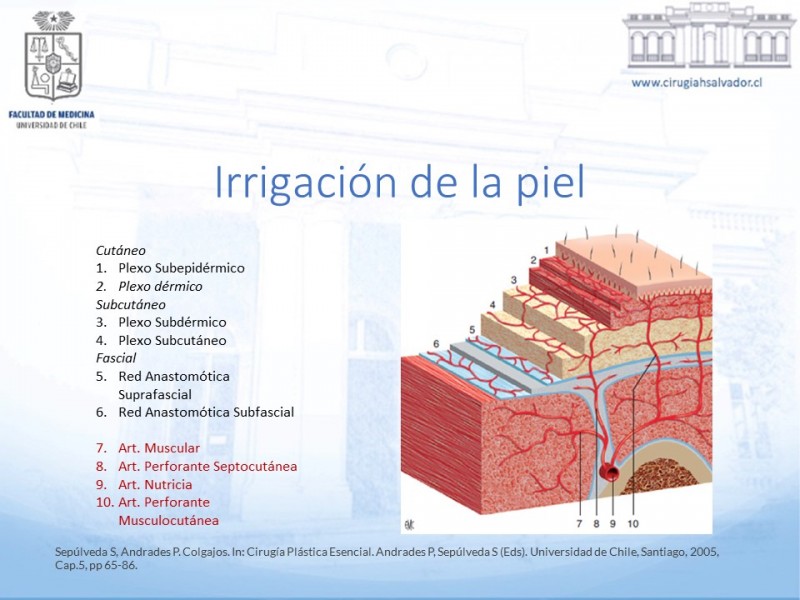 FACULTAD DE MEDICINA
UNIVERSIDAD DE CHILE

www.cirugiahsalvador.cl

Irrigación de la piel

Cutáneo
1. Plexo Subepidérmico
2. Plexo dérmico
Subcutáneo
3. Plexo Subdérmico
4. Plexo Subcutáneo
Fascial
5. Red Anastomótica Suprafascial
6. Red Anastomótica Subfascial

7. Art. Muscular
8. Art. Perforante Septocutánea
9. Art. Nutricia
10. Art. Perforante Musculocutánea

1
2
3
4
5
6
7 8 9 10

Sepúlveda S, Andrades P. Colgajos. In: Cirugía Plástica Esencial. Andrades P, Sepúlveda S (Eds). Universidad de Chile, Santiago, 2005, Cap.5, pp 65-86.